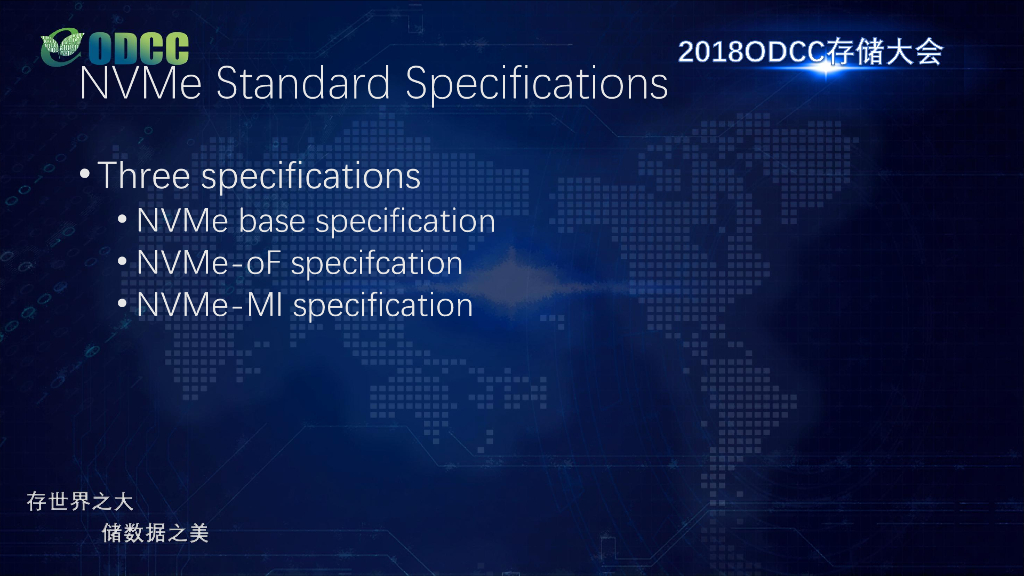 ODCC

2018ODCC存储大会

NVMe Standard Specifications

• Three specifications
  • NVMe base specification
  • NVMe-oF specifcation
  • NVMe-MI specification

存世界之大
储数据之美